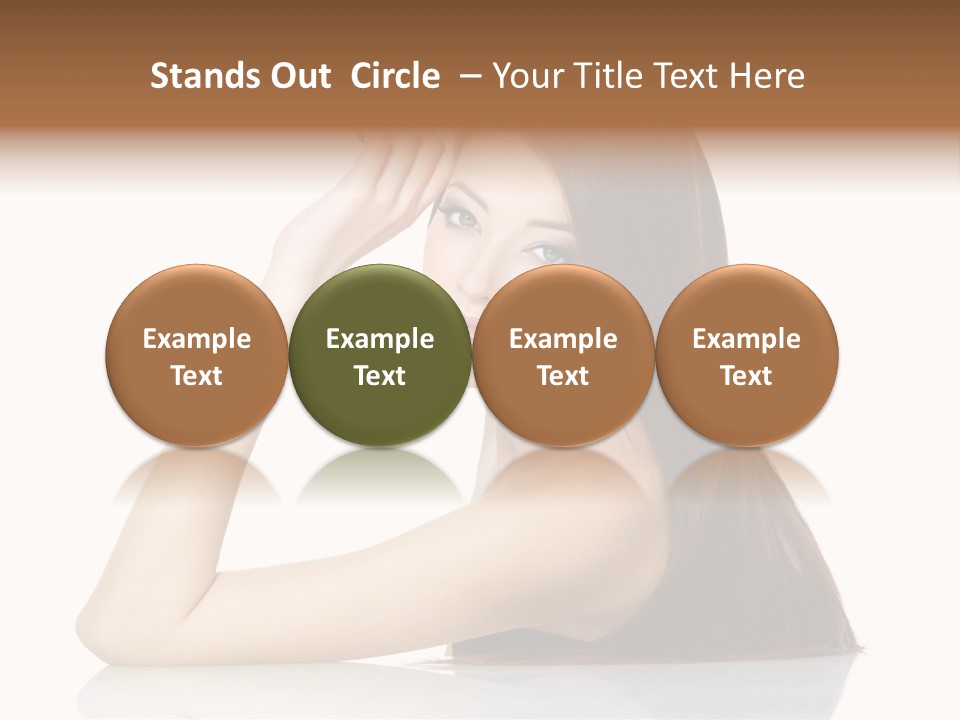 Stands Out Circle – Your Title Text Here

Example Text

Example Text

Example Text

Example Text